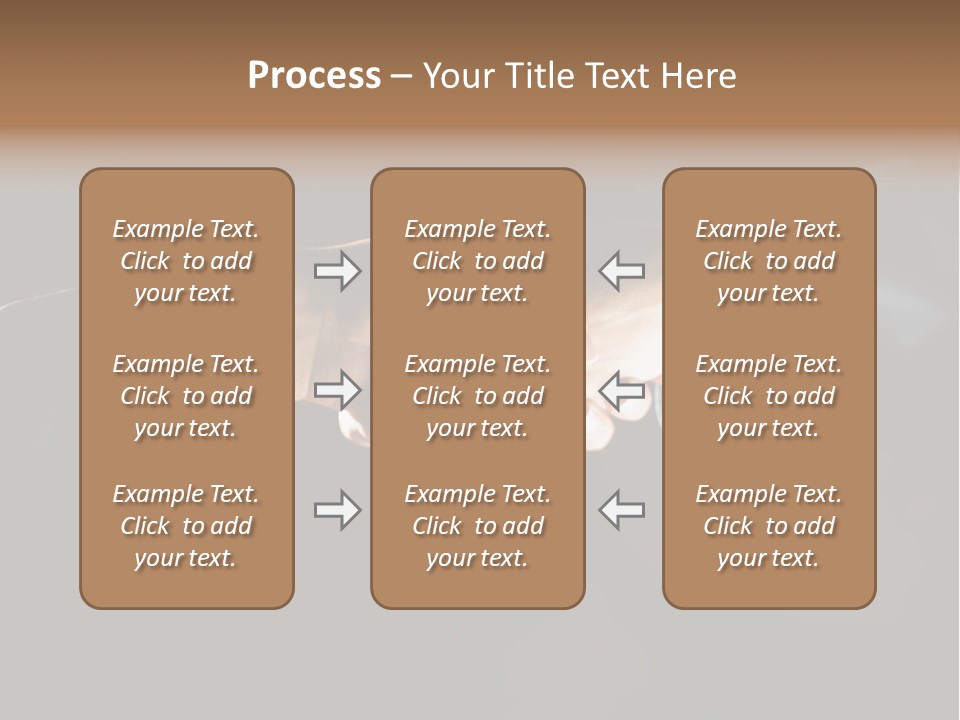 Process – Your Title Text Here

Example Text. Click to add your text.

Example Text. Click to add your text.

Example Text. Click to add your text.

Example Text. Click to add your text.

Example Text. Click to add your text.

Example Text. Click to add your text.

Example Text. Click to add your text.

Example Text. Click to add your text.

Example Text. Click to add your text.